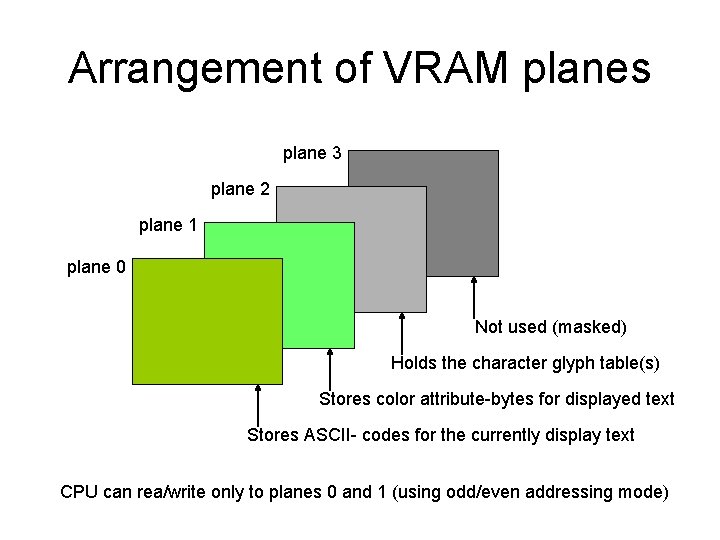 Arrangement of VRAM planes

plane 3

plane 2

plane 1

plane 0

Not used (masked)

Holds the character glyph table(s)

Stores color attribute-bytes for displayed text

Stores ASCII- codes for the currently display text

CPU can rea/write only to planes 0 and 1 (using odd/even addressing mode)